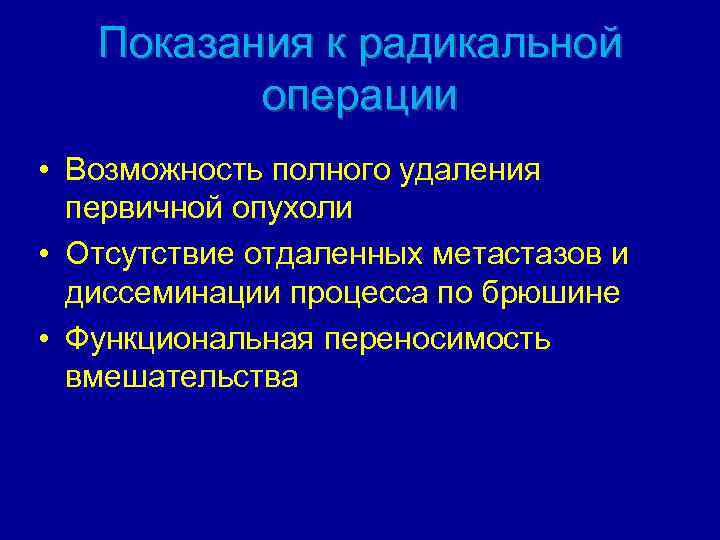 Показания к радикальной операции

• Возможность полного удаления первичной опухоли
• Отсутствие отдаленных метастазов и диссеминации процесса по брюшине
• Функциональная переносимость вмешательства